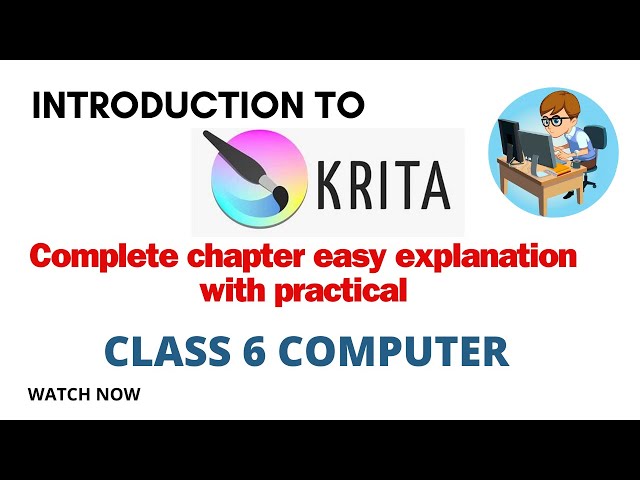 INTRODUCTION TO

KRITA

Complete chapter easy explanation with practical

CLASS 6 COMPUTER

WATCH NOW